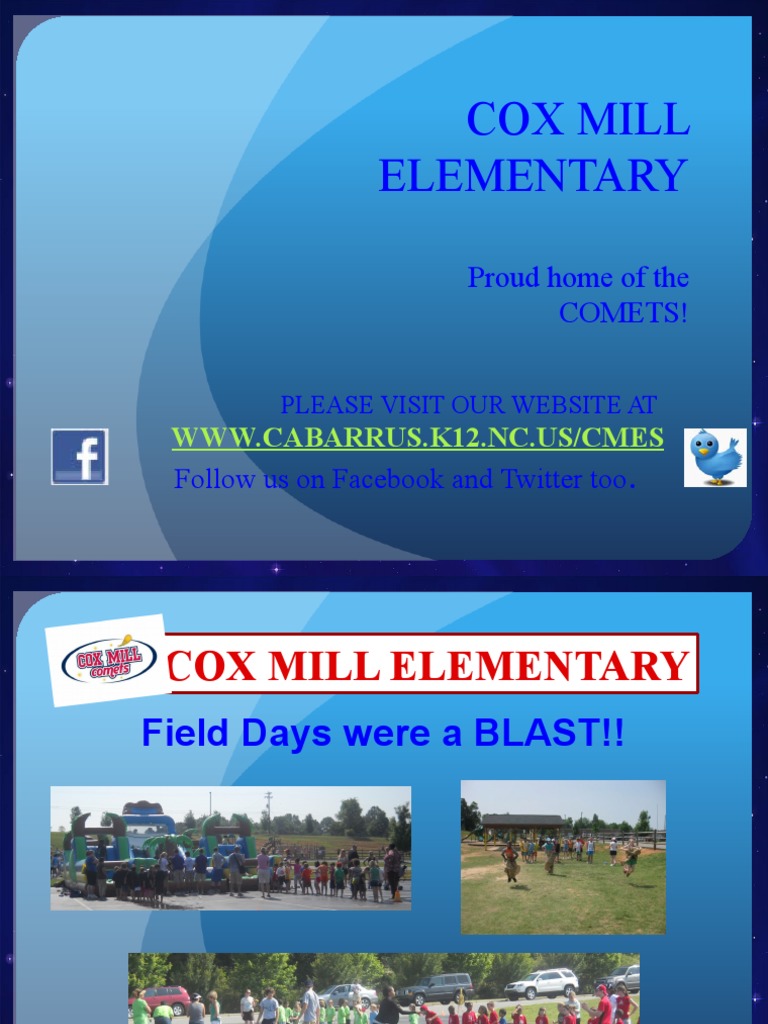 COX MILL ELEMENTARY

Proud home of the COMETS!

PLEASE VISIT OUR WEBSITE AT
WWW.CABARRUS.K12.NC.US/CMES
Follow us on Facebook and Twitter too.

f

COX MILL comets

COX MILL ELEMENTARY

Field Days were a BLAST!!